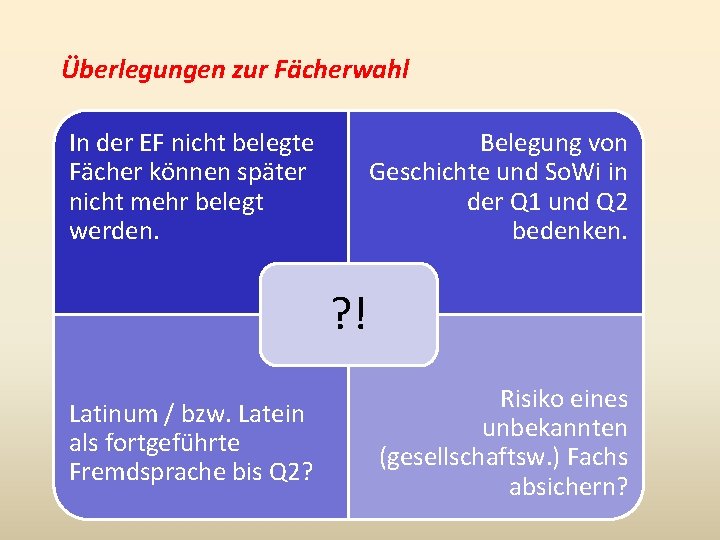 Überlegungen zur Fächerwahl

In der EF nicht belegte Fächer können später nicht mehr belegt werden.

Belegung von Geschichte und SoWi in der Q1 und Q2 bedenken.

?!

Latinum / bzw. Latein als fortgeführte Fremdsprache bis Q2?

Risiko eines unbekannten (gesellschaftsw.) Fachs absichern?